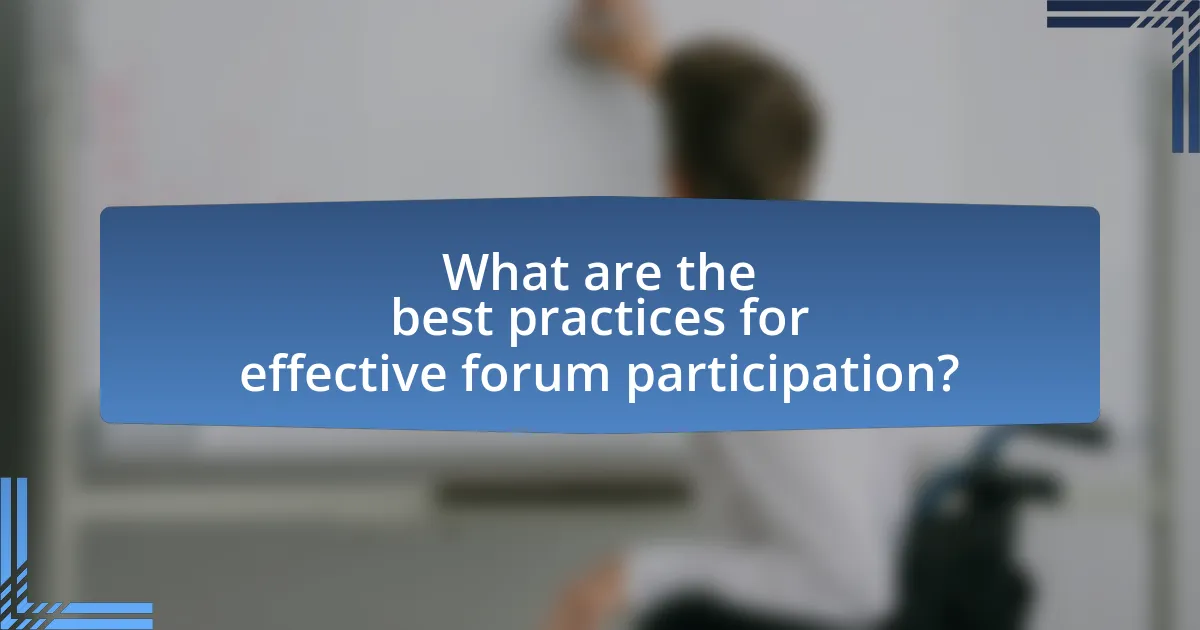 What are the best practices for effective forum participation?